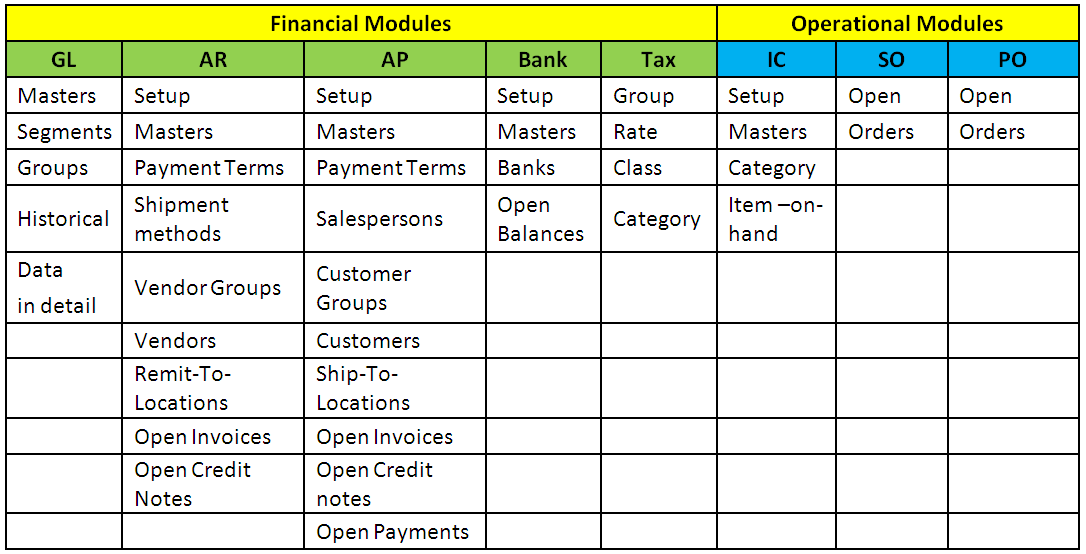 | Financial Modules | | | | | Operational Modules | | |
|---|---|---|---|---|---|---|---|
| GL | AR | AP | Bank | Tax | IC | SO | PO |
| Masters | Setup | Setup | Setup | Group | Setup | Open | Open |
| Segments | Masters | Masters | Masters | Rate | Masters | Orders | Orders |
| Groups | Payment Terms | Payment Terms | Banks | Class | Category | | |
| Historical | Shipment methods | Salespersons | Open Balances | Category | Item –on-hand | | |
| Data in detail | Vendor Groups | Customer Groups | | | | | |
| | Vendors | Customers | | | | | |
| | Remit-To-Locations | Ship-To-Locations | | | | | |
| | Open Invoices | Open Invoices | | | | | |
| | Open Credit Notes | Open Credit notes | | | | | |
| | | Open Payments | | | | | |